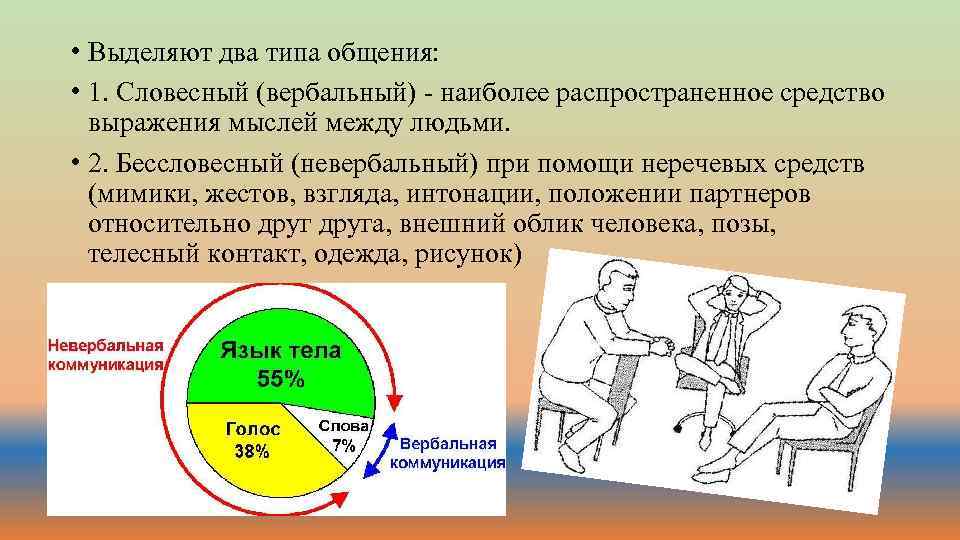 • Выделяют два типа общения:

• 1. Словесный (вербальный) - наиболее распространенное средство выражения мыслей между людьми.

• 2. Бессловесный (невербальный) при помощи неречевых средств (мимики, жестов, взгляда, интонации, положении партнеров относительно друг друга, внешний облик человека, позы, телесный контакт, одежда, рисунок)

Невербальная коммуникация

Язык тела 55%

Голос 38%

Слова 7%

Вербальная коммуникация